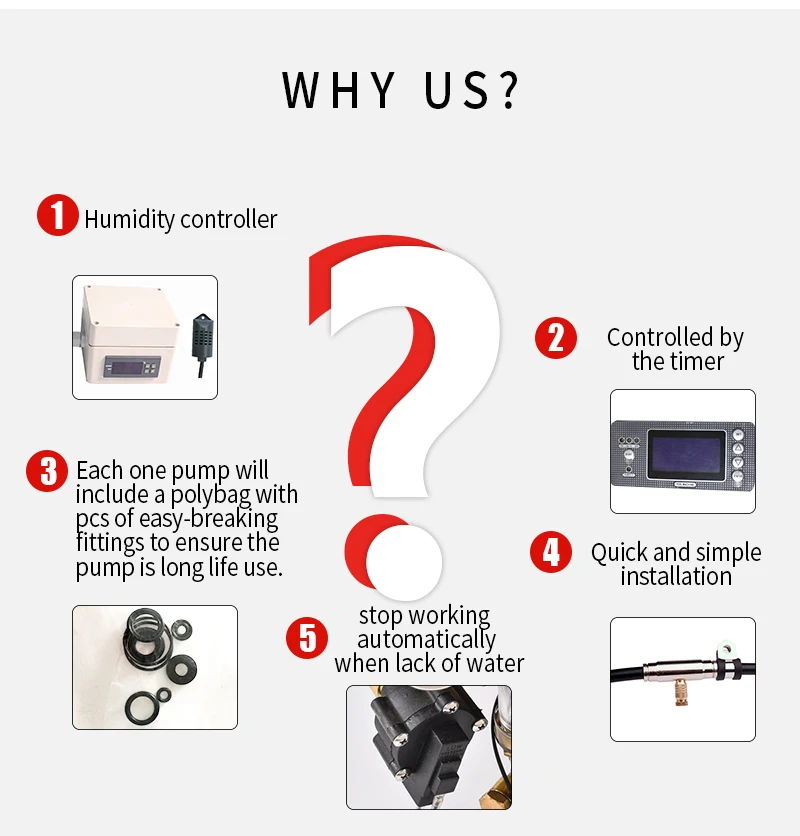 WHY US?

1 Humidity controller

2 Controlled by the timer

3 Each one pump will include a polybag with pcs of easy-breaking fittings to ensure the pump is long life use.

4 Quick and simple installation

5 stop working automatically when lack of water